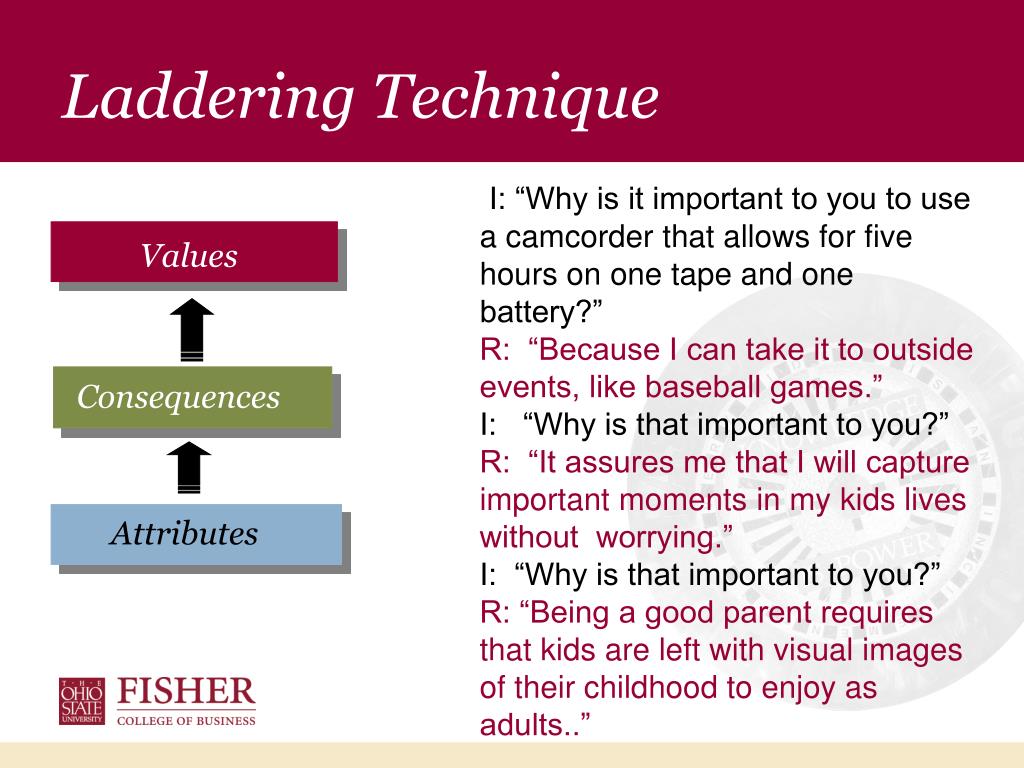 Laddering Technique

Values

Consequences

Attributes

I: “Why is it important to you to use a camcorder that allows for five hours on one tape and one battery?”
R: “Because I can take it to outside events, like baseball games.”
I: “Why is that important to you?”
R: “It assures me that I will capture important moments in my kids lives without worrying.”
I: “Why is that important to you?”
R: “Being a good parent requires that kids are left with visual images of their childhood to enjoy as adults..”

THE OHIO STATE UNIVERSITY FISHER COLLEGE OF BUSINESS